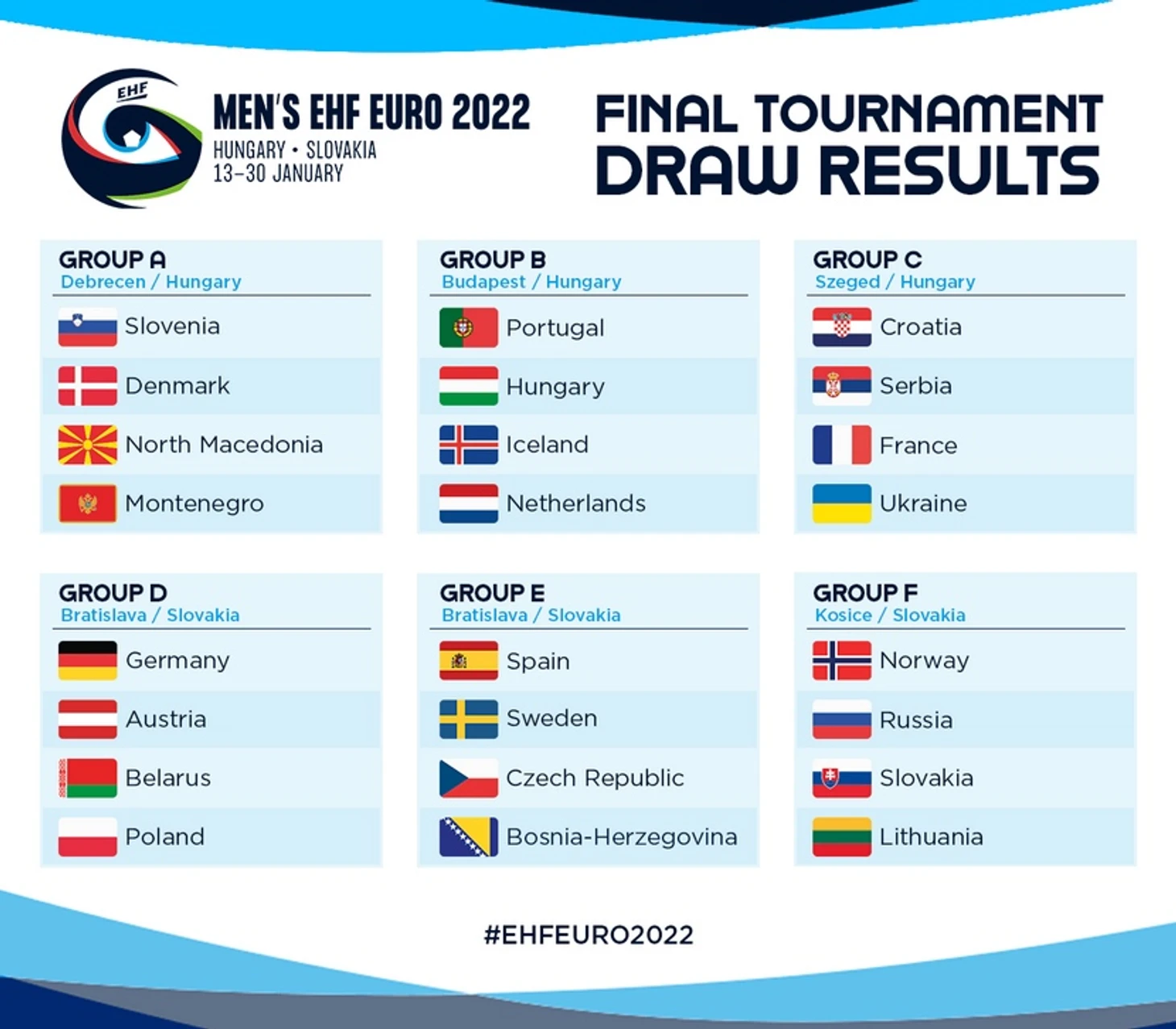 EHF

MEN'S EHF EURO 2022
HUNGARY • SLOVAKIA
13–30 JANUARY

FINAL TOURNAMENT
DRAW RESULTS

GROUP A
Debrecen / Hungary
Slovenia
Denmark
North Macedonia
Montenegro

GROUP B
Budapest / Hungary
Portugal
Hungary
Iceland
Netherlands

GROUP C
Szeged / Hungary
Croatia
Serbia
France
Ukraine

GROUP D
Bratislava / Slovakia
Germany
Austria
Belarus
Poland

GROUP E
Bratislava / Slovakia
Spain
Sweden
Czech Republic
Bosnia-Herzegovina

GROUP F
Kosice / Slovakia
Norway
Russia
Slovakia
Lithuania

#EHFEURO2022